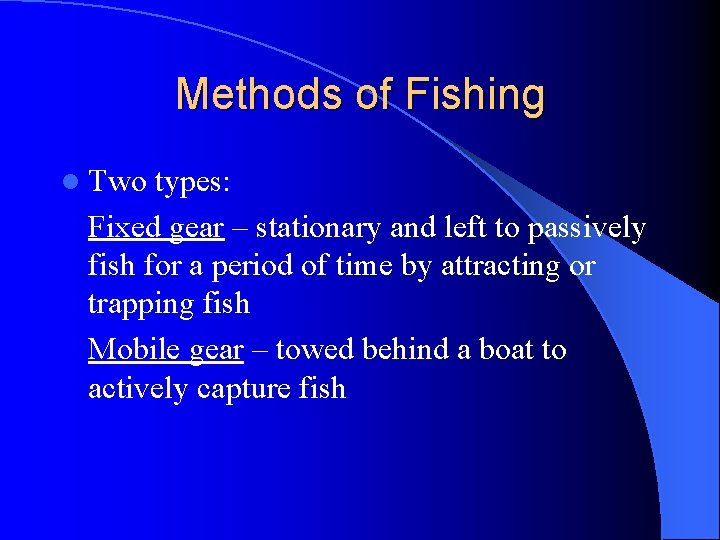 Methods of Fishing

Two types:

Fixed gear – stationary and left to passively fish for a period of time by attracting or trapping fish

Mobile gear – towed behind a boat to actively capture fish